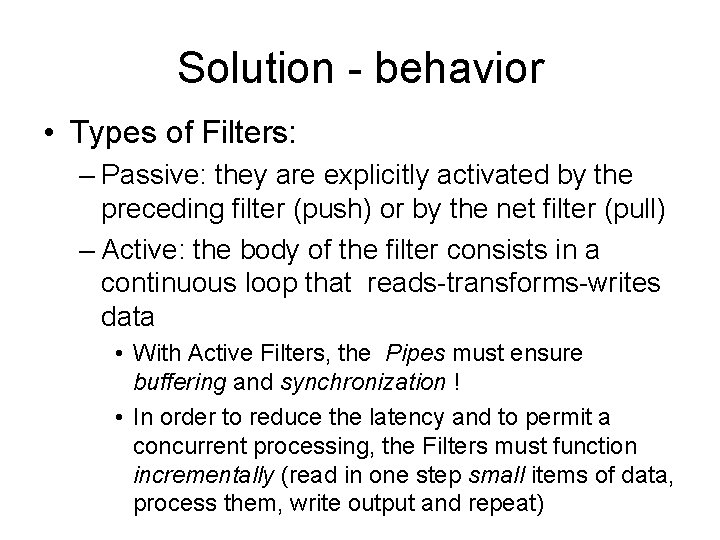 Solution - behavior

• Types of Filters:

– Passive: they are explicitly activated by the preceding filter (push) or by the net filter (pull)

– Active: the body of the filter consists in a continuous loop that reads-transforms-writes data

• With Active Filters, the Pipes must ensure buffering and synchronization !

• In order to reduce the latency and to permit a concurrent processing, the Filters must function incrementally (read in one step small items of data, process them, write output and repeat)